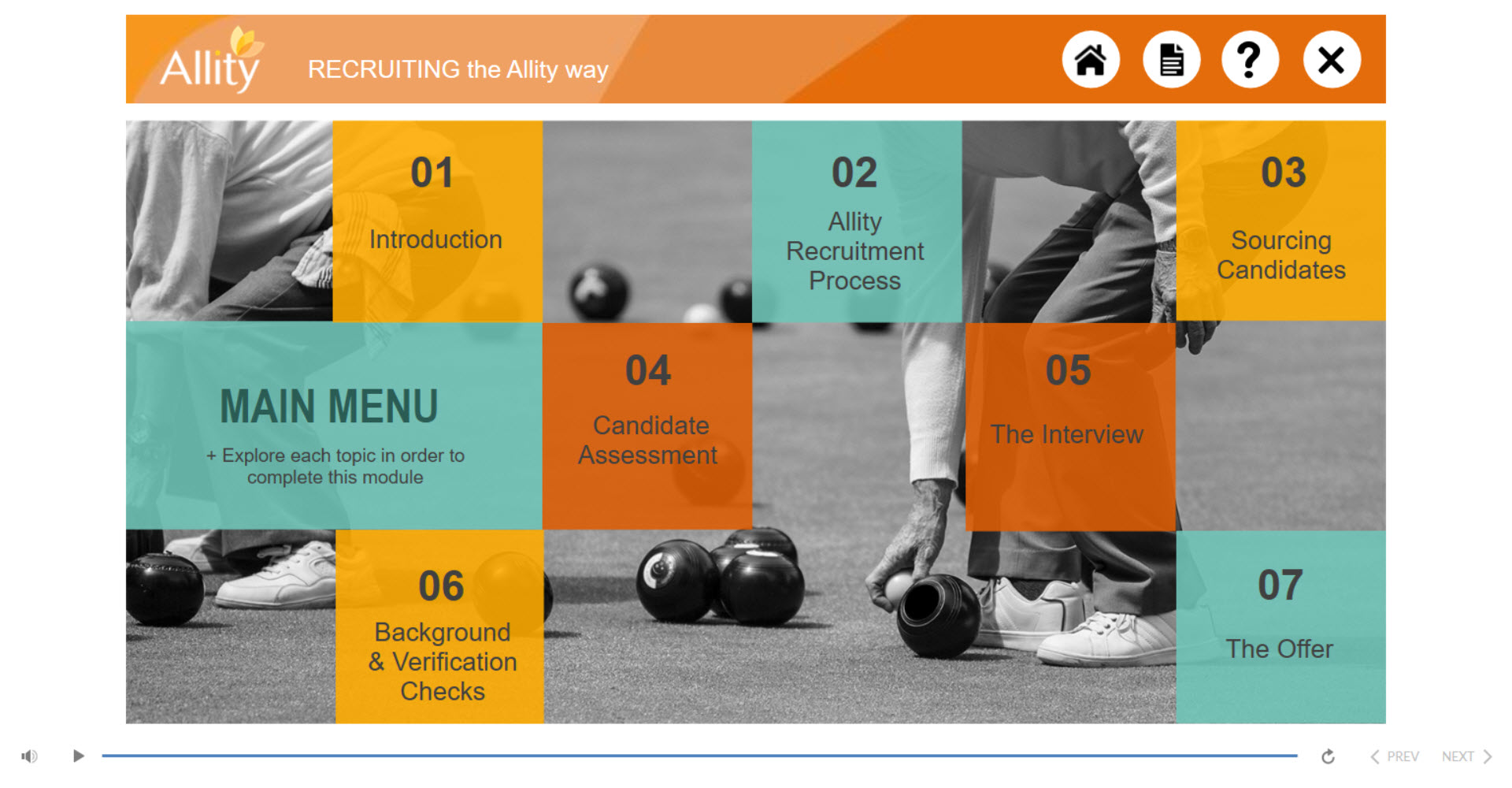 Allity

RECRUITING the Allity way

01
Introduction

02
Allity Recruitment Process

03
Sourcing Candidates

MAIN MENU
+ Explore each topic in order to complete this module

04
Candidate Assessment

05
The Interview

06
Background & Verification Checks

07
The Offer

PREV
NEXT